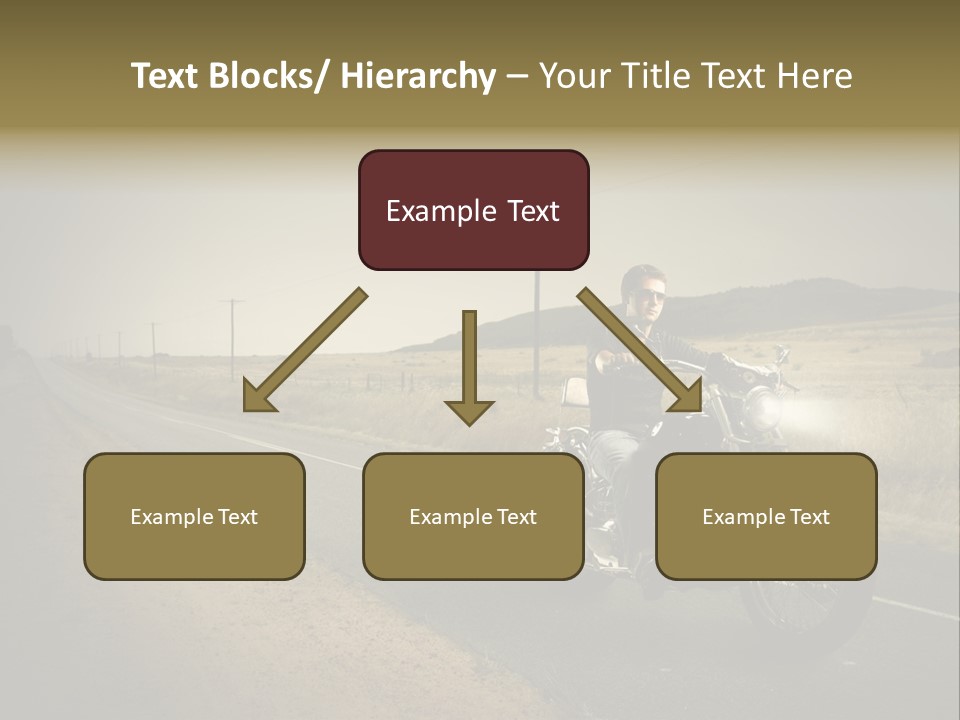 Text Blocks/ Hierarchy – Your Title Text Here

Example Text

Example Text

Example Text

Example Text